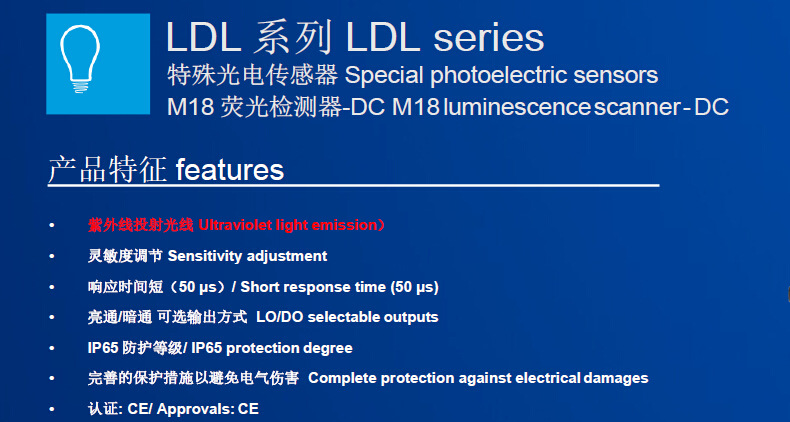 LDL 系列 LDL series
特殊光电传感器 Special photoelectric sensors
M18 荧光检测器-DC M18 luminescence scanner-DC

产品特征 features

• 紫外线投射光线 Ultraviolet light emission）
• 灵敏度调节 Sensitivity adjustment
• 响应时间短（50 μs）/ Short response time (50 μs)
• 亮通/暗通 可选输出方式 LO/DO selectable outputs
• IP65 防护等级/ IP65 protection degree
• 完善的保护措施以避免电气伤害 Complete protection against electrical damages
• 认证: CE/ Approvals: CE